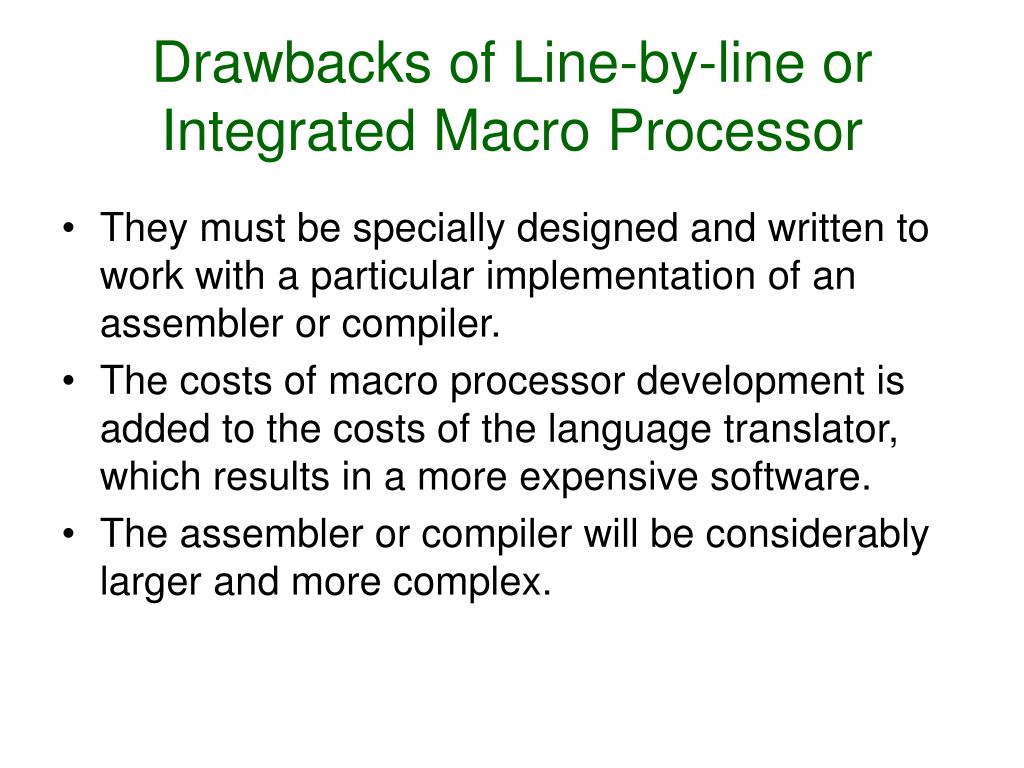 Drawbacks of Line-by-line or Integrated Macro Processor

• They must be specially designed and written to work with a particular implementation of an assembler or compiler.
• The costs of macro processor development is added to the costs of the language translator, which results in a more expensive software.
• The assembler or compiler will be considerably larger and more complex.